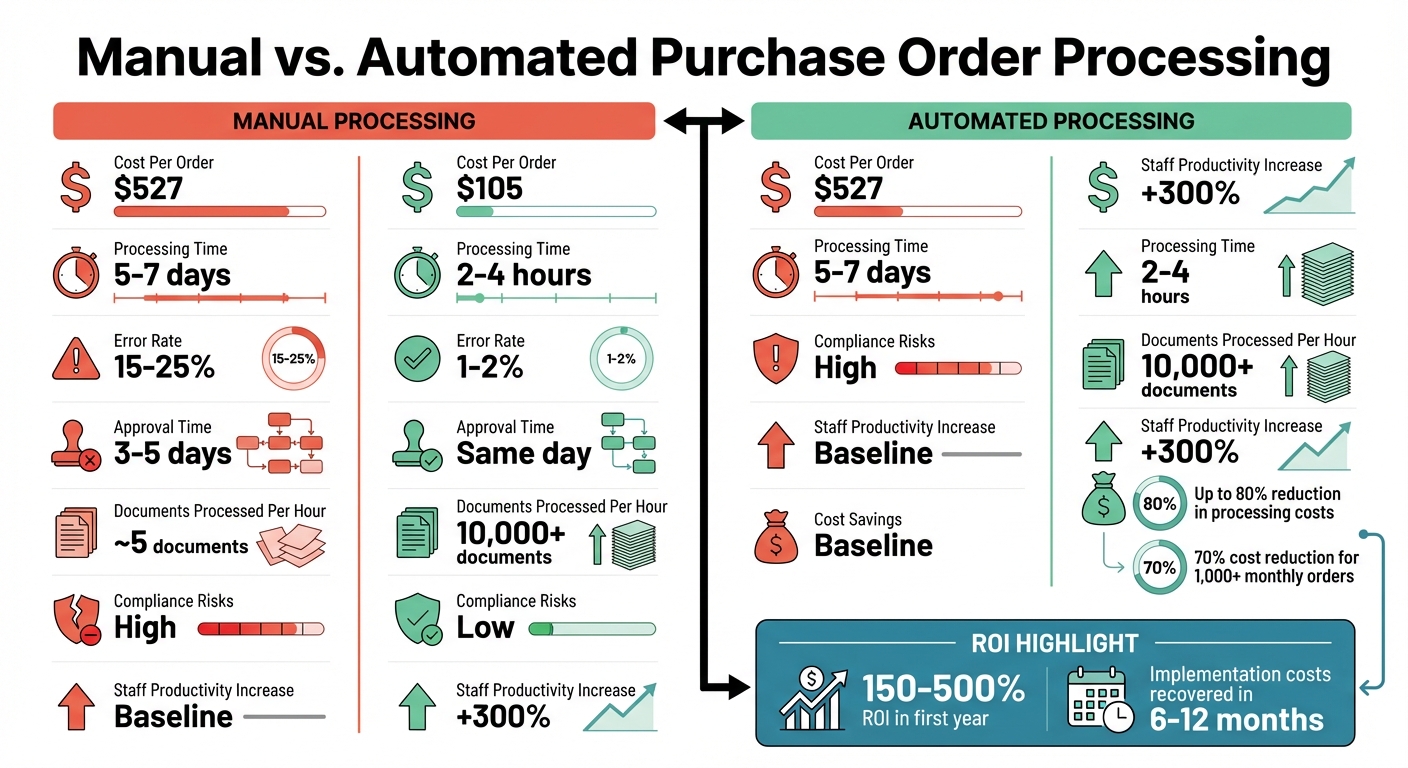 Manual vs. Automated Purchase Order Processing

MANUAL PROCESSING

Cost Per Order
$527

Processing Time
5-7 days

Error Rate
15-25%
15-25%

Approval Time
3-5 days

Documents Processed Per Hour
~5 documents

Compliance Risks
High

Staff Productivity Increase
Baseline

Cost Per Order
$105

Processing Time
2-4 hours

Error Rate
1-2%
1-2%

Approval Time
Same day

Documents Processed Per Hour
10,000+ documents

Compliance Risks
Low

Staff Productivity Increase
+300%

AUTOMATED PROCESSING

Cost Per Order
$527

Processing Time
5-7 days

Compliance Risks
High

Staff Productivity Increase
Baseline

Cost Savings
Baseline

Staff Productivity Increase
+300%

Processing Time
2-4 hours

Documents Processed Per Hour
10,000+ documents

Staff Productivity Increase
+300%

80%
Up to 80% reduction in processing costs

70%
70% cost reduction for 1,000+ monthly orders

ROI HIGHLIGHT

150-500%
ROI in first year

Implementation costs recovered in
6-12 months